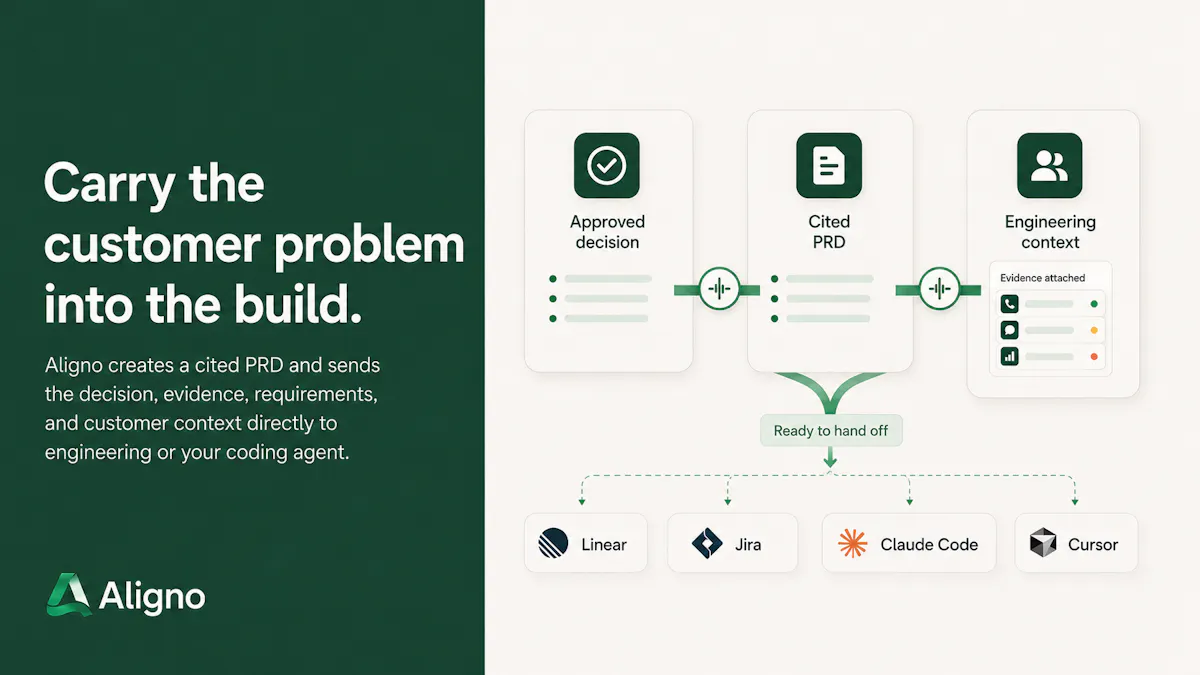 Carry the customer problem into the build.

Aligno creates a cited PRD and sends the decision, evidence, requirements, and customer context directly to engineering or your coding agent.

Aligno

Approved decision

Cited PRD

Engineering context

Evidence attached

Ready to hand off

Linear

Jira

Claude Code

Cursor